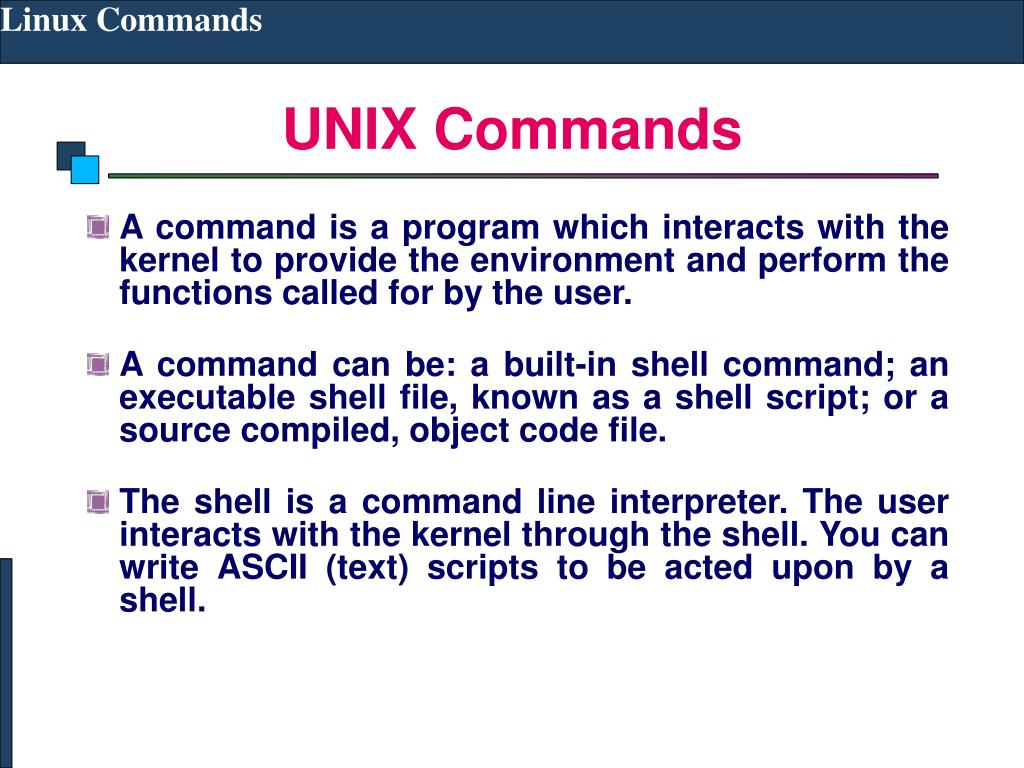 Linux Commands

UNIX Commands

A command is a program which interacts with the kernel to provide the environment and perform the functions called for by the user.

A command can be: a built-in shell command; an executable shell file, known as a shell script; or a source compiled, object code file.

The shell is a command line interpreter. The user interacts with the kernel through the shell. You can write ASCII (text) scripts to be acted upon by a shell.